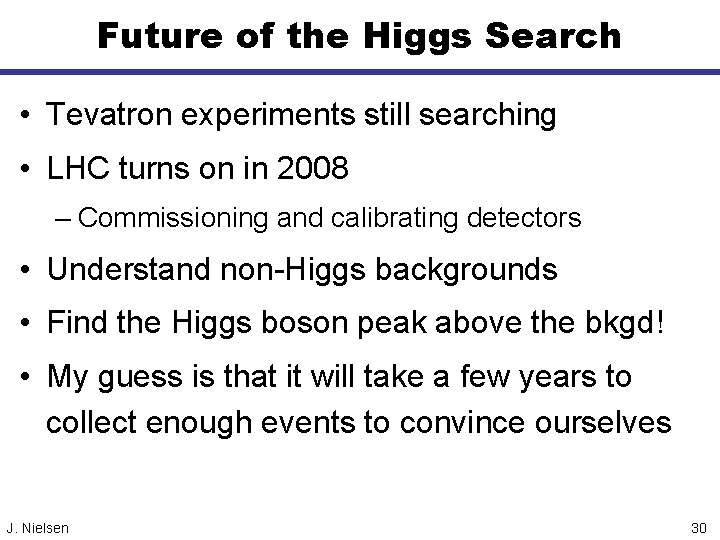 Future of the Higgs Search

• Tevatron experiments still searching
• LHC turns on in 2008
– Commissioning and calibrating detectors
• Understand non-Higgs backgrounds
• Find the Higgs boson peak above the bkgd!
• My guess is that it will take a few years to collect enough events to convince ourselves

J. Nielsen

30